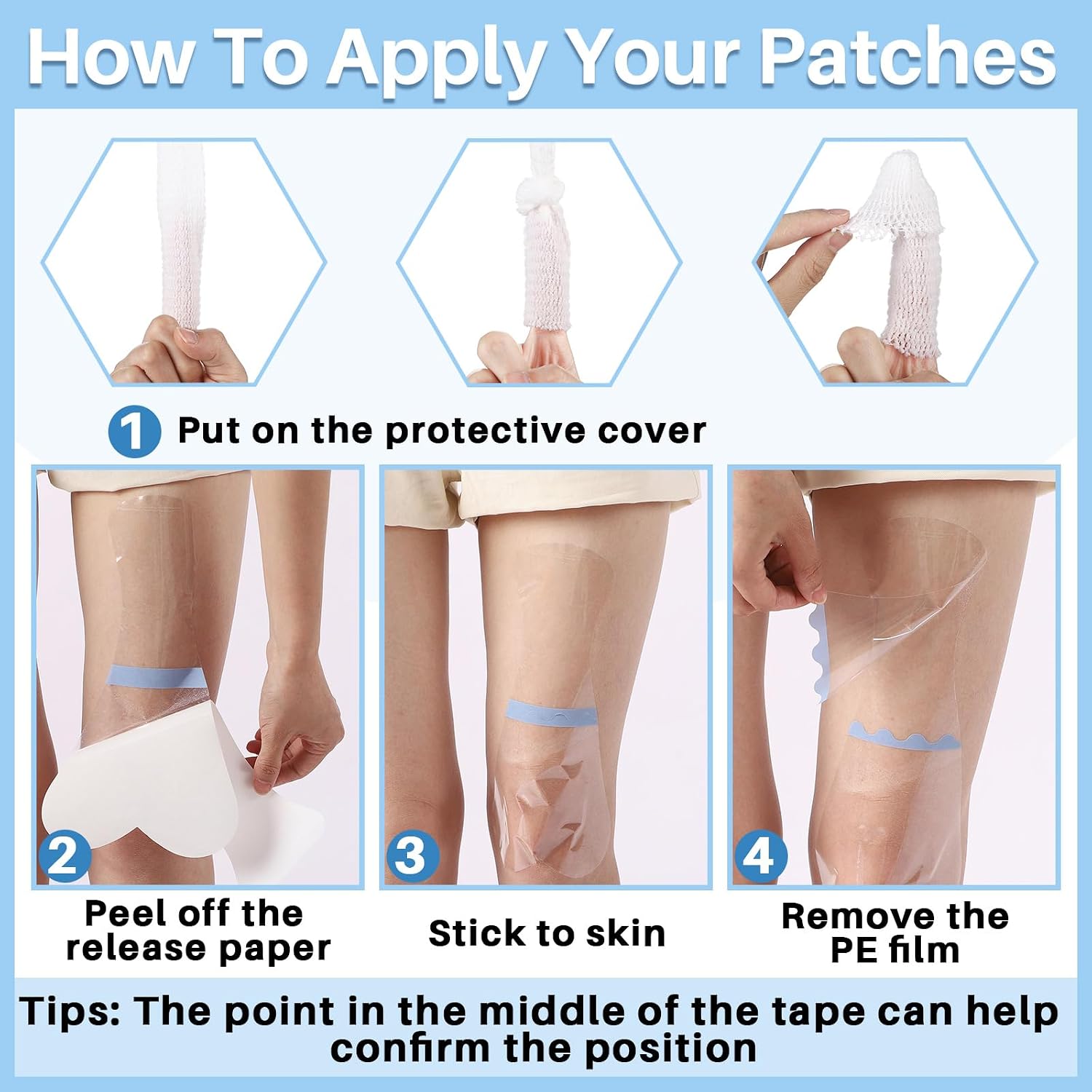 How To Apply Your Patches

1 Put on the protective cover

2

Peel off the release paper

3

Stick to skin

4

Remove the PE film

Tips: The point in the middle of the tape can help confirm the position